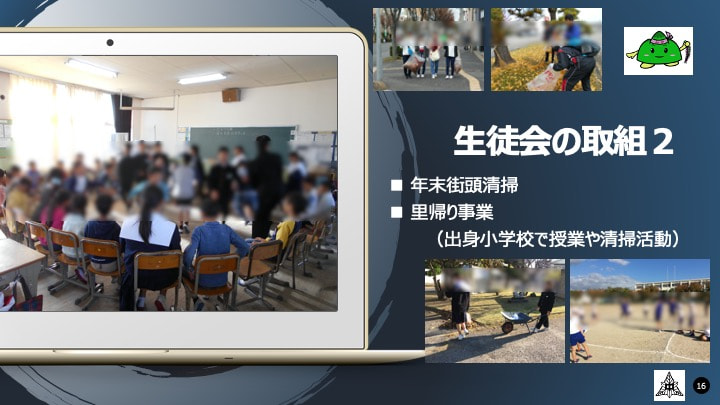 生徒会の取組２

■ 年末街頭清掃
■ 里帰り事業
（出身小学校で授業や清掃活動）

16